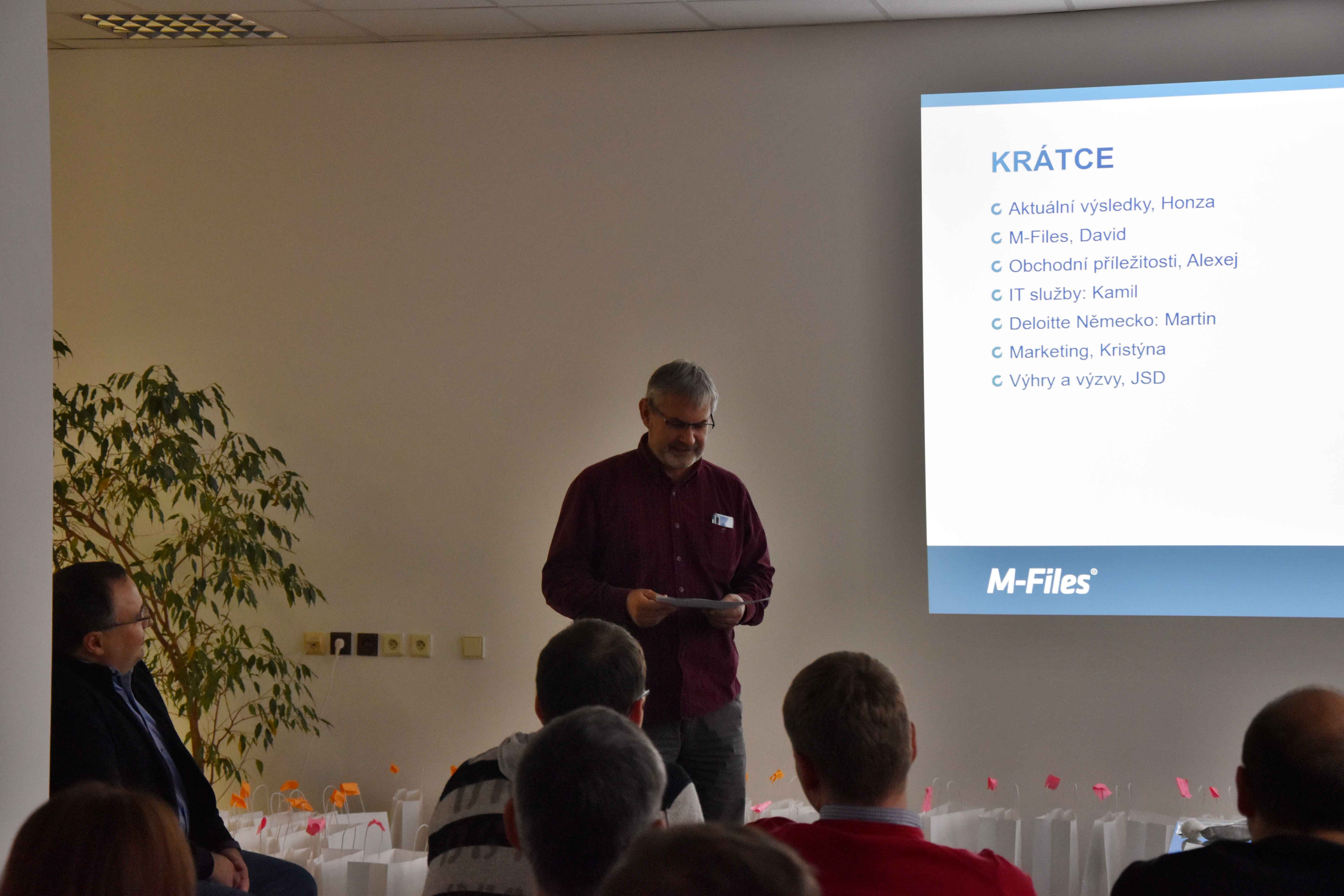 KRÁTCE

Aktuální výsledky, Honza
M-Files, David
Obchodní příležitosti, Alexej
IT služby: Kamil
Deloitte Německo: Martin
Marketing, Kristýna
Výhry a výzvy, JSD

M-Files®